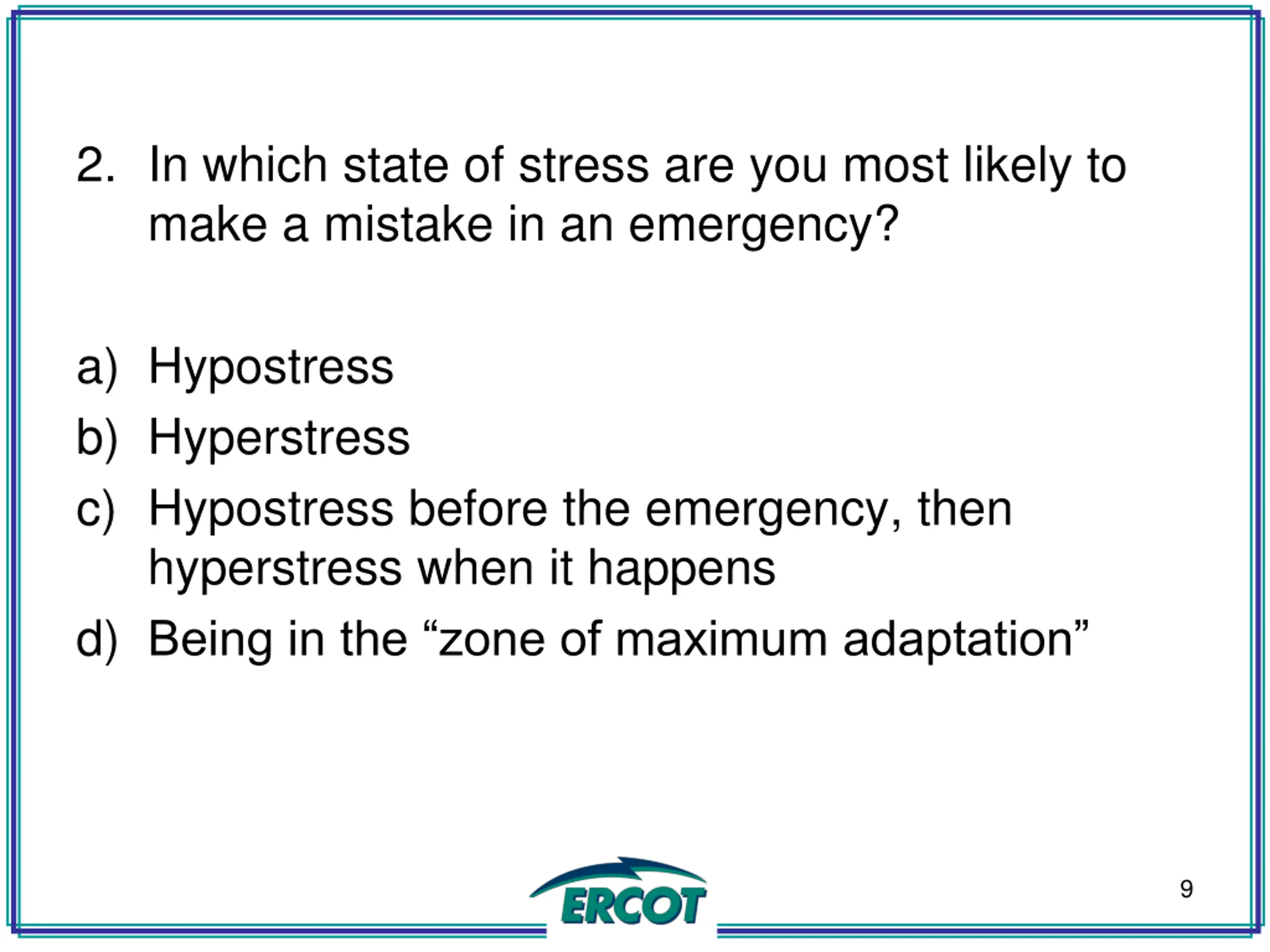 2. In which state of stress are you most likely to make a mistake in an emergency?

a) Hypostress
b) Hyperstress
c) Hypostress before the emergency, then hyperstress when it happens
d) Being in the “zone of maximum adaptation”

ERCOT

9